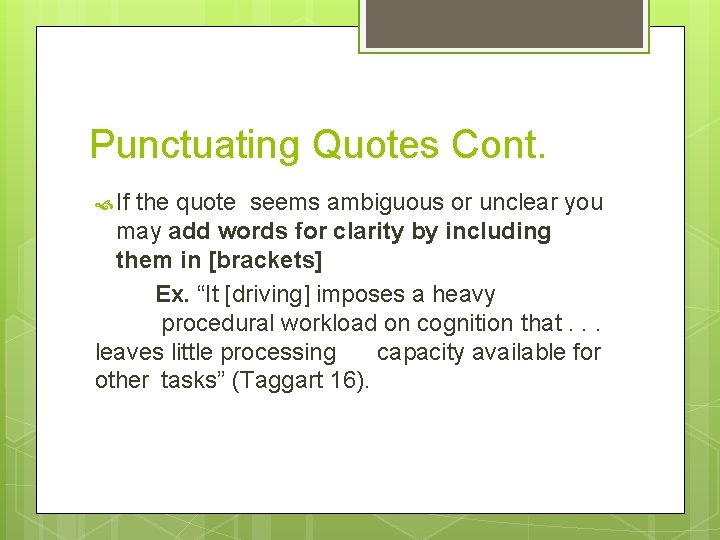 Punctuating Quotes Cont.

If the quote seems ambiguous or unclear you may add words for clarity by including them in [brackets]

Ex. “It [driving] imposes a heavy procedural workload on cognition that . . . leaves little processing capacity available for other tasks” (Taggart 16).